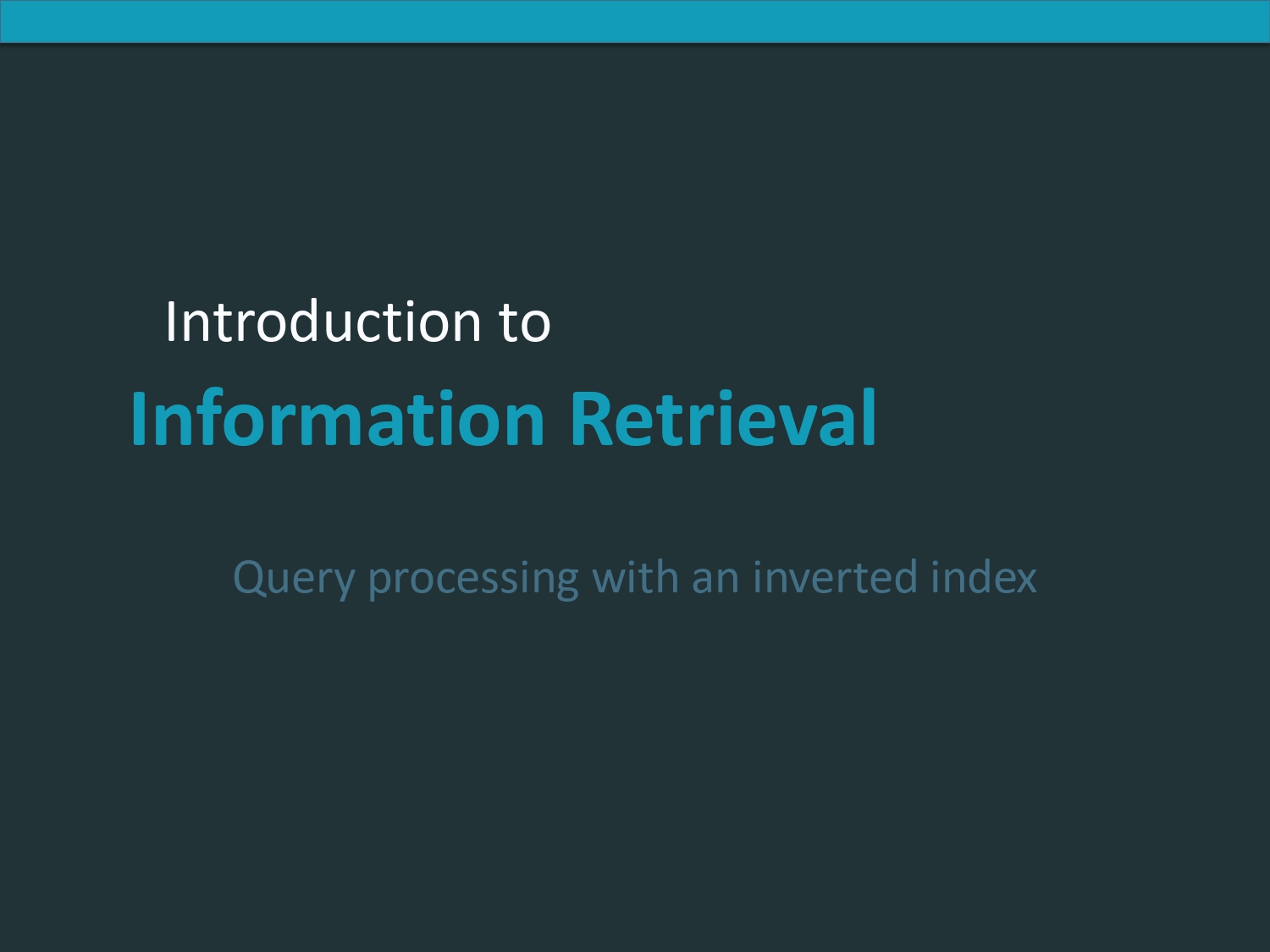 Introduction to
Information Retrieval

Query processing with an inverted index